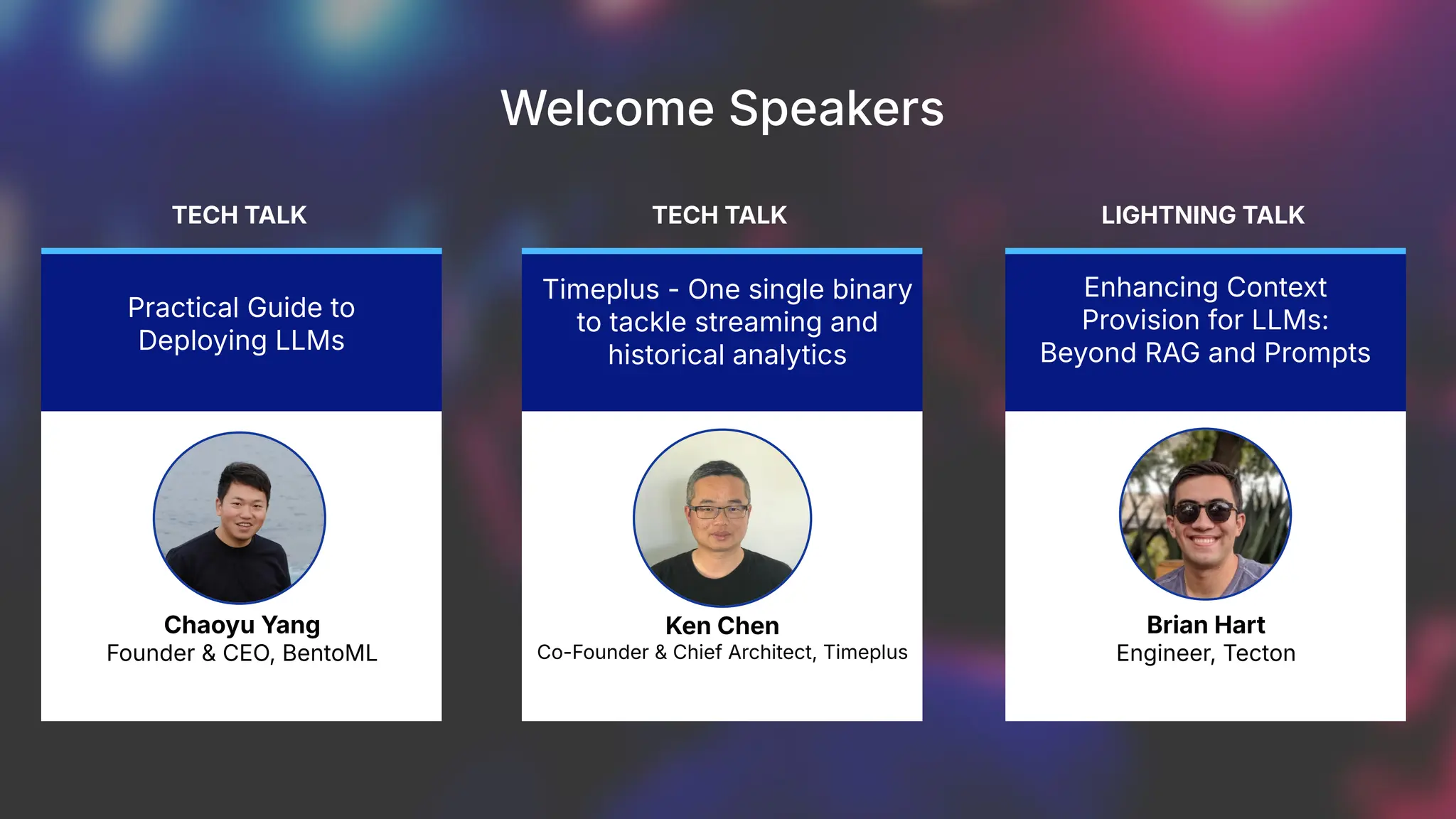 Welcome Speakers

TECH TALK

Practical Guide to Deploying LLMs

Chaoyu Yang
Founder & CEO, BentoML

TECH TALK

Timeplus - One single binary to tackle streaming and historical analytics

Ken Chen
Co-Founder & Chief Architect, Timeplus

LIGHTNING TALK

Enhancing Context Provision for LLMs: Beyond RAG and Prompts

Brian Hart
Engineer, Tecton